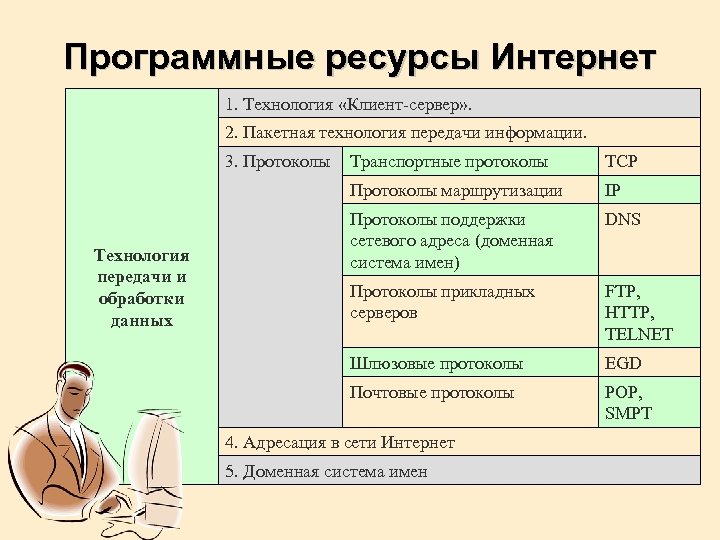 Программные ресурсы Интернет

| Технология передачи и обработки данных | 1. Технология «Клиент-сервер». | | |
|---|---|---|---|
| | 2. Пакетная технология передачи информации. | | |
| | 3. Протоколы | Транспортные протоколы | TCP |
| | | Протоколы маршрутизации | IP |
| | | Протоколы поддержки сетевого адреса (доменная система имен) | DNS |
| | | Протоколы прикладных серверов | FTP, HTTP, TELNET |
| | | Шлюзовые протоколы | EGD |
| | | Почтовые протоколы | POP, SMPT |
| | 4. Адресация в сети Интернет | | |
| | 5. Доменная система имен | | |